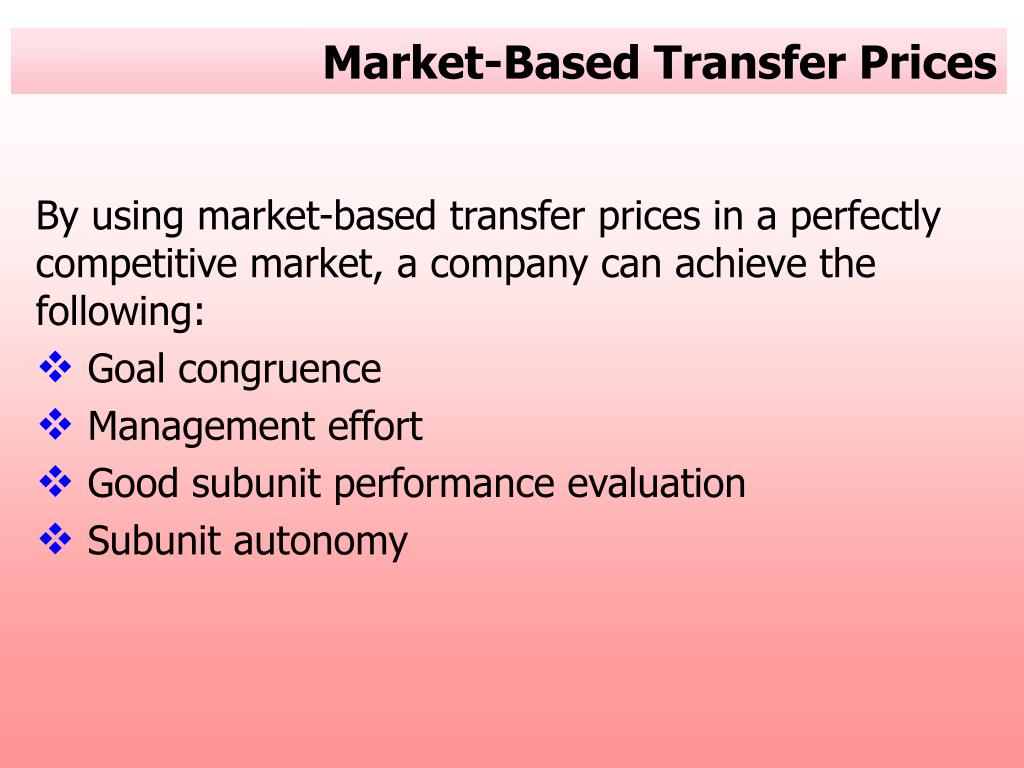 Market-Based Transfer Prices

By using market-based transfer prices in a perfectly competitive market, a company can achieve the following:

❖ Goal congruence
❖ Management effort
❖ Good subunit performance evaluation
❖ Subunit autonomy